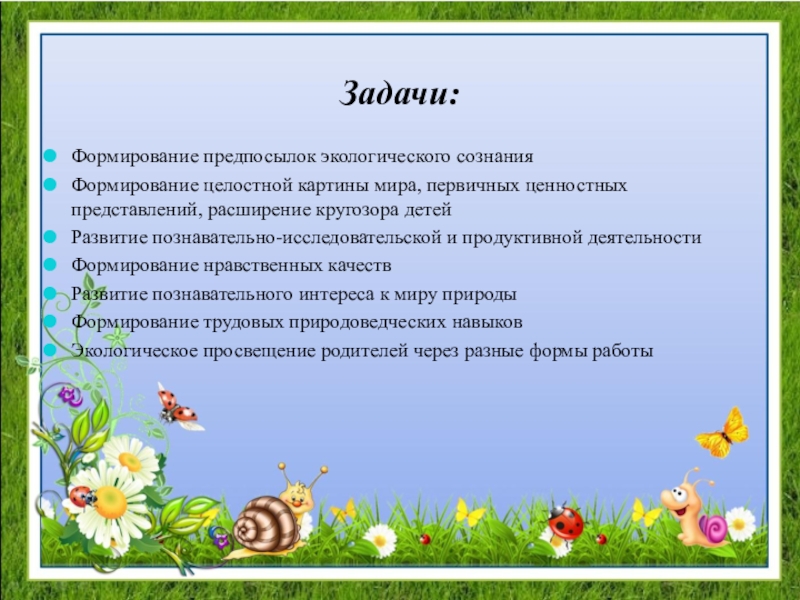 Задачи:

Формирование предпосылок экологического сознания

Формирование целостной картины мира, первичных ценностных представлений, расширение кругозора детей

Развитие познавательно-исследовательской и продуктивной деятельности

Формирование нравственных качеств

Развитие познавательного интереса к миру природы

Формирование трудовых природоведческих навыков

Экологическое просвещение родителей через разные формы работы